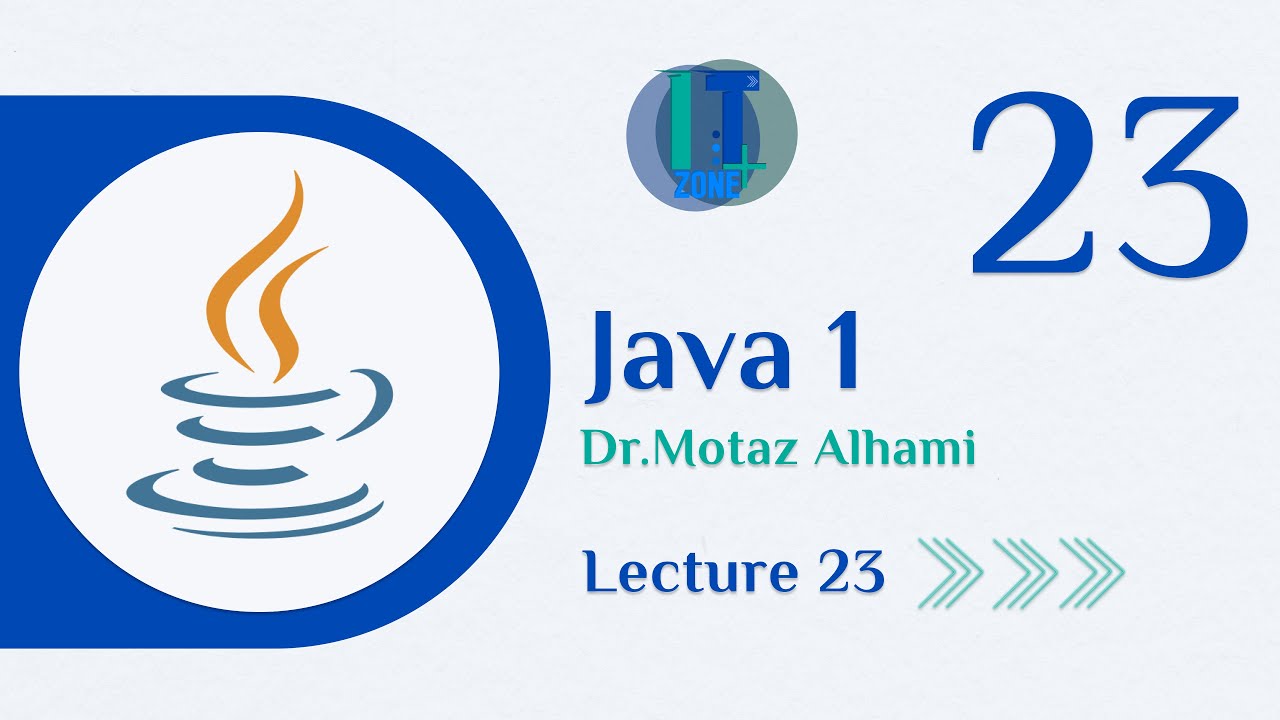 IT ZONE

23

Java 1

Dr.Motaz Alhami

Lecture 23